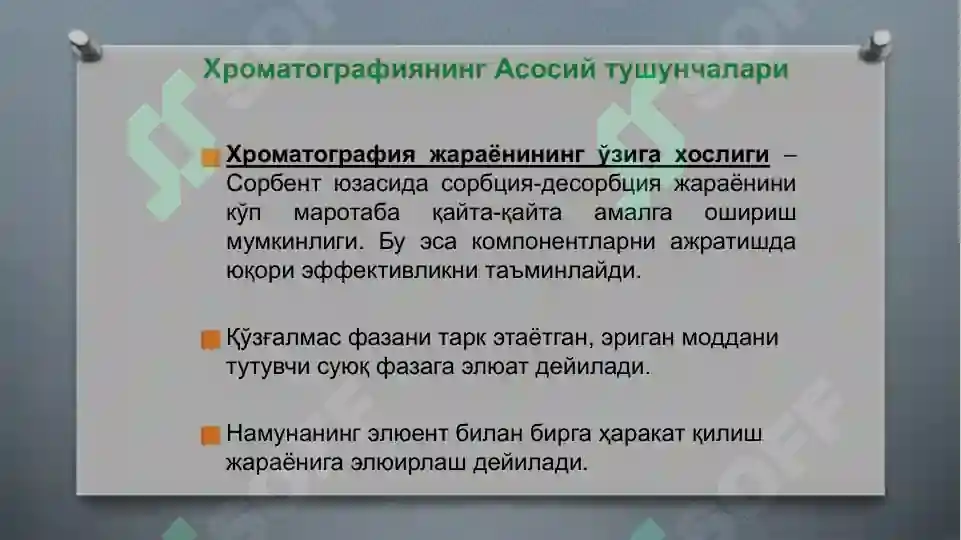 Хроматографиянинг Асосий тушунчалари

Хроматография жараёнининг ўзига хослиги – Сорбент юзасида сорбция-десорбция жараёнини кўп маротаба қайта-қайта амалга ошириш мумкинлиги. Бу эса компонентларни ажратишда юқори эффективликни таъминлайди.

Қўзғалмас фазани тарк этаётган, эриган моддани тутувчи суюқ фазага элюат дейилади.

Намунанинг элюент билан бирга ҳаракат қилиш жараёнига элюирлаш дейилади.